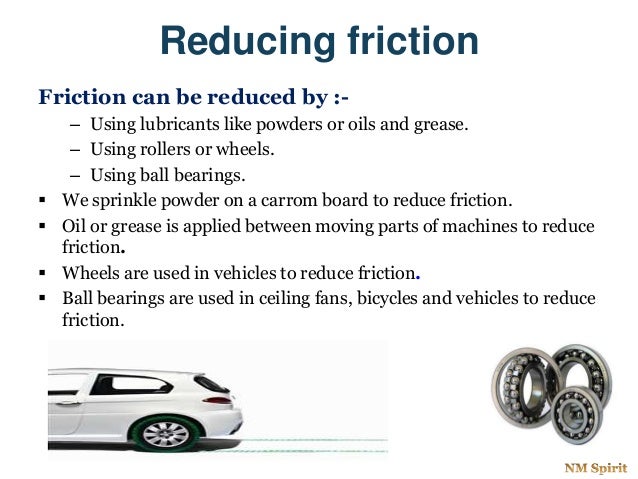 Reducing friction

Friction can be reduced by :-

– Using lubricants like powders or oils and grease.

– Using rollers or wheels.

– Using ball bearings.

▪ We sprinkle powder on a carrom board to reduce friction.

▪ Oil or grease is applied between moving parts of machines to reduce friction.

▪ Wheels are used in vehicles to reduce friction.

▪ Ball bearings are used in ceiling fans, bicycles and vehicles to reduce friction.

NM Spirit